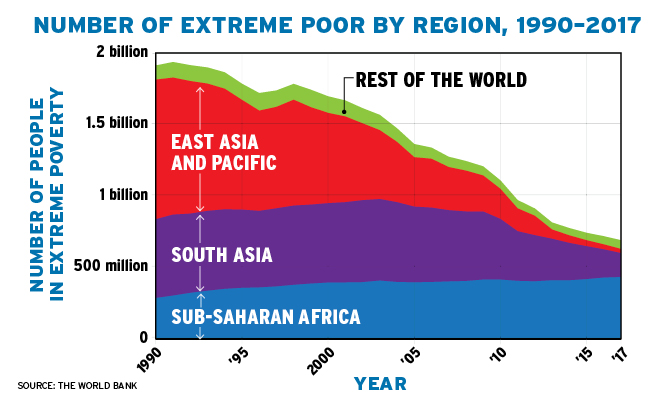 NUMBER OF EXTREME POOR BY REGION, 1990–2017

NUMBER OF PEOPLE IN EXTREME POVERTY

2 billion
1.5 billion
1 billion
500 million
0

REST OF THE WORLD
EAST ASIA AND PACIFIC
SOUTH ASIA
SUB-SAHARAN AFRICA

1990
'95
2000
'05
'10
'15
'17

YEAR

SOURCE: THE WORLD BANK